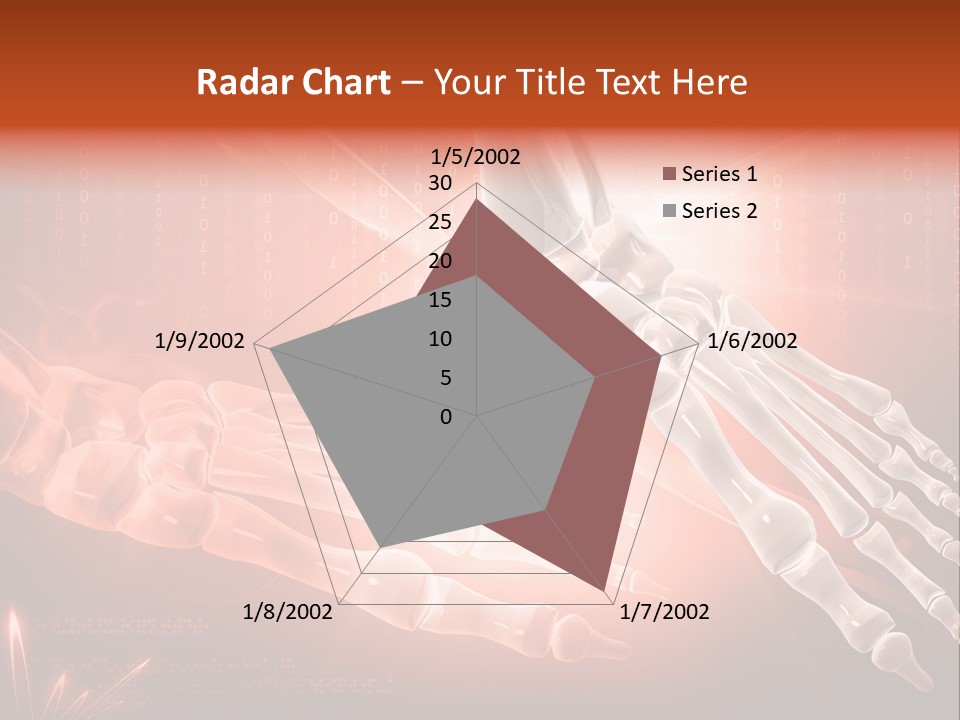 Radar Chart – Your Title Text Here

1/5/2002
30
25
20
15
10
5
0
1/6/2002
1/7/2002
1/8/2002
1/9/2002

Series 1
Series 2